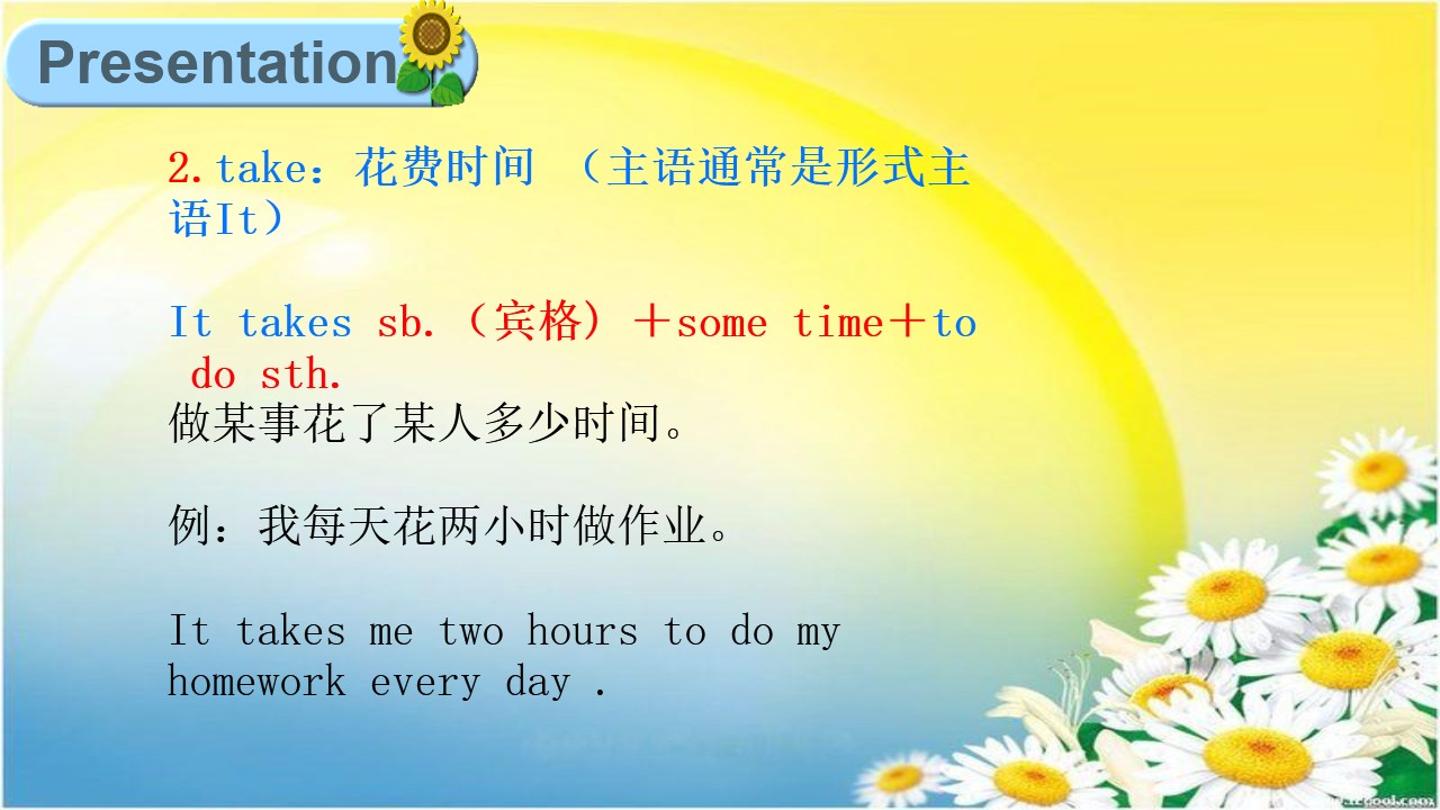 Presentation

2.take：花费时间 （主语通常是形式主语It）

It takes sb.（宾格）＋some time＋to do sth.
做某事花了某人多少时间。

例：我每天花两小时做作业。

It takes me two hours to do my homework every day .